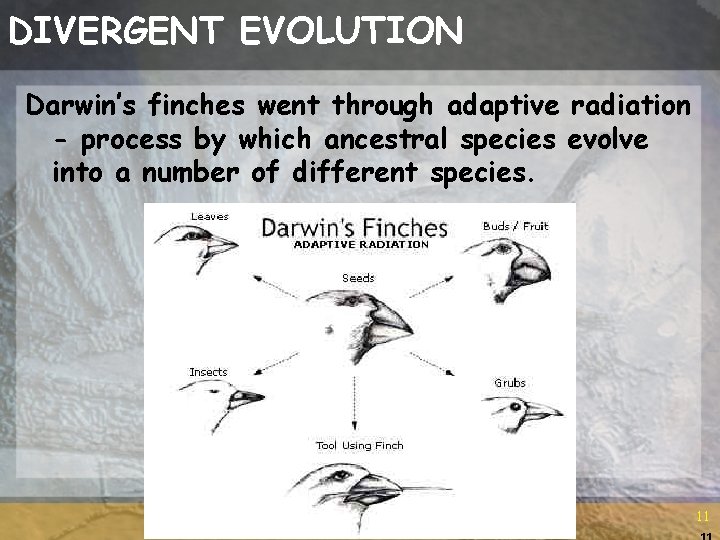 DIVERGENT EVOLUTION

Darwin's finches went through adaptive radiation – process by which ancestral species evolve into a number of different species.

Darwin's Finches
ADAPTIVE RADIATION

Leaves

Buds / Fruit

Seeds

Insects

Grubs

Tool Using Finch

11

11